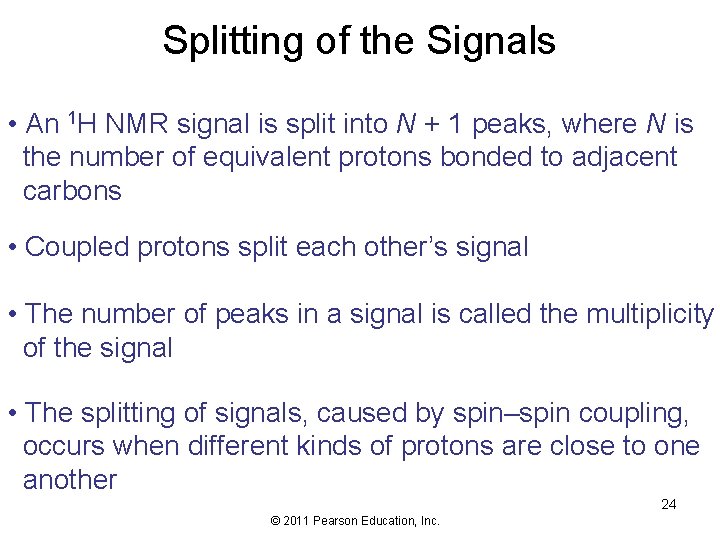 Splitting of the Signals

• An $^1$H NMR signal is split into $N + 1$ peaks, where $N$ is the number of equivalent protons bonded to adjacent carbons

• Coupled protons split each other's signal

• The number of peaks in a signal is called the multiplicity of the signal

• The splitting of signals, caused by spin–spin coupling, occurs when different kinds of protons are close to one another

24

© 2011 Pearson Education, Inc.